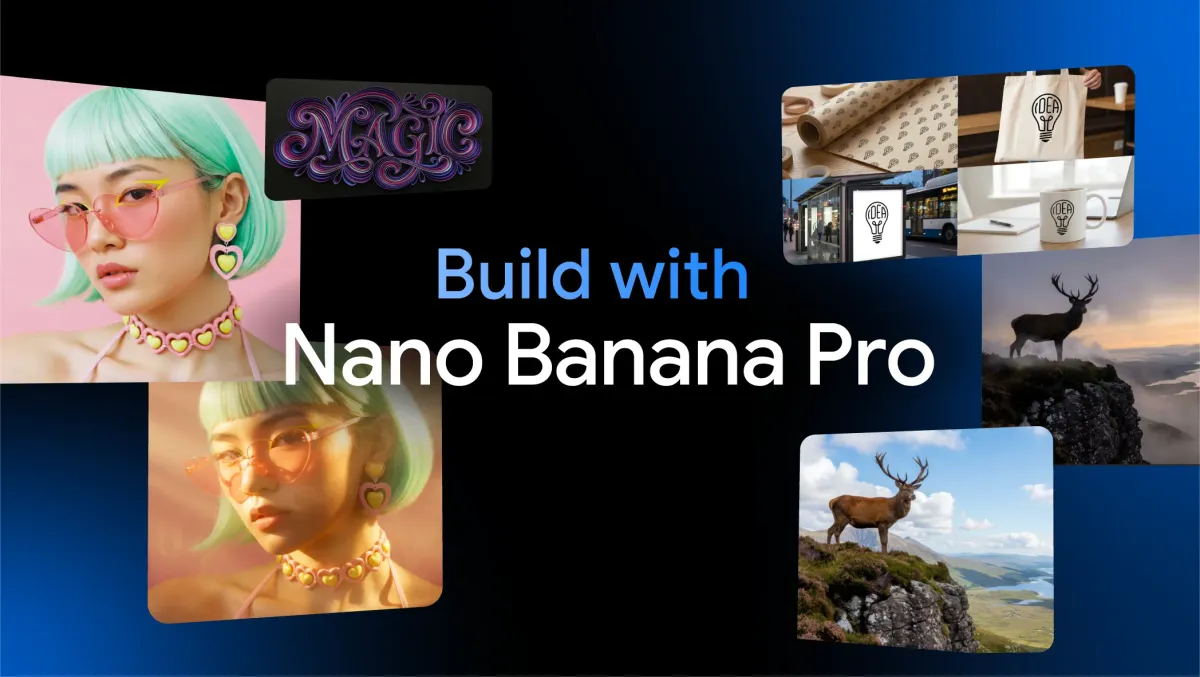 MAGIC

IDEA

IDEA

IDEA

Build with
Nano Banana Pro